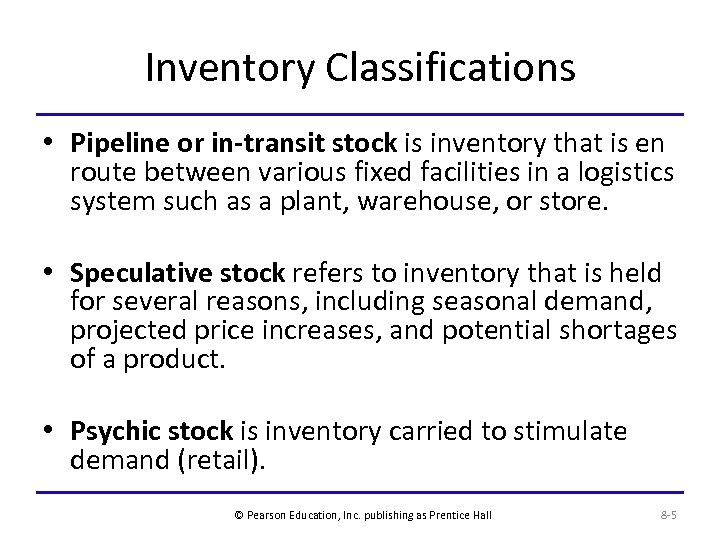 Inventory Classifications

• Pipeline or in-transit stock is inventory that is en route between various fixed facilities in a logistics system such as a plant, warehouse, or store.

• Speculative stock refers to inventory that is held for several reasons, including seasonal demand, projected price increases, and potential shortages of a product.

• Psychic stock is inventory carried to stimulate demand (retail).

© Pearson Education, Inc. publishing as Prentice Hall

8-5